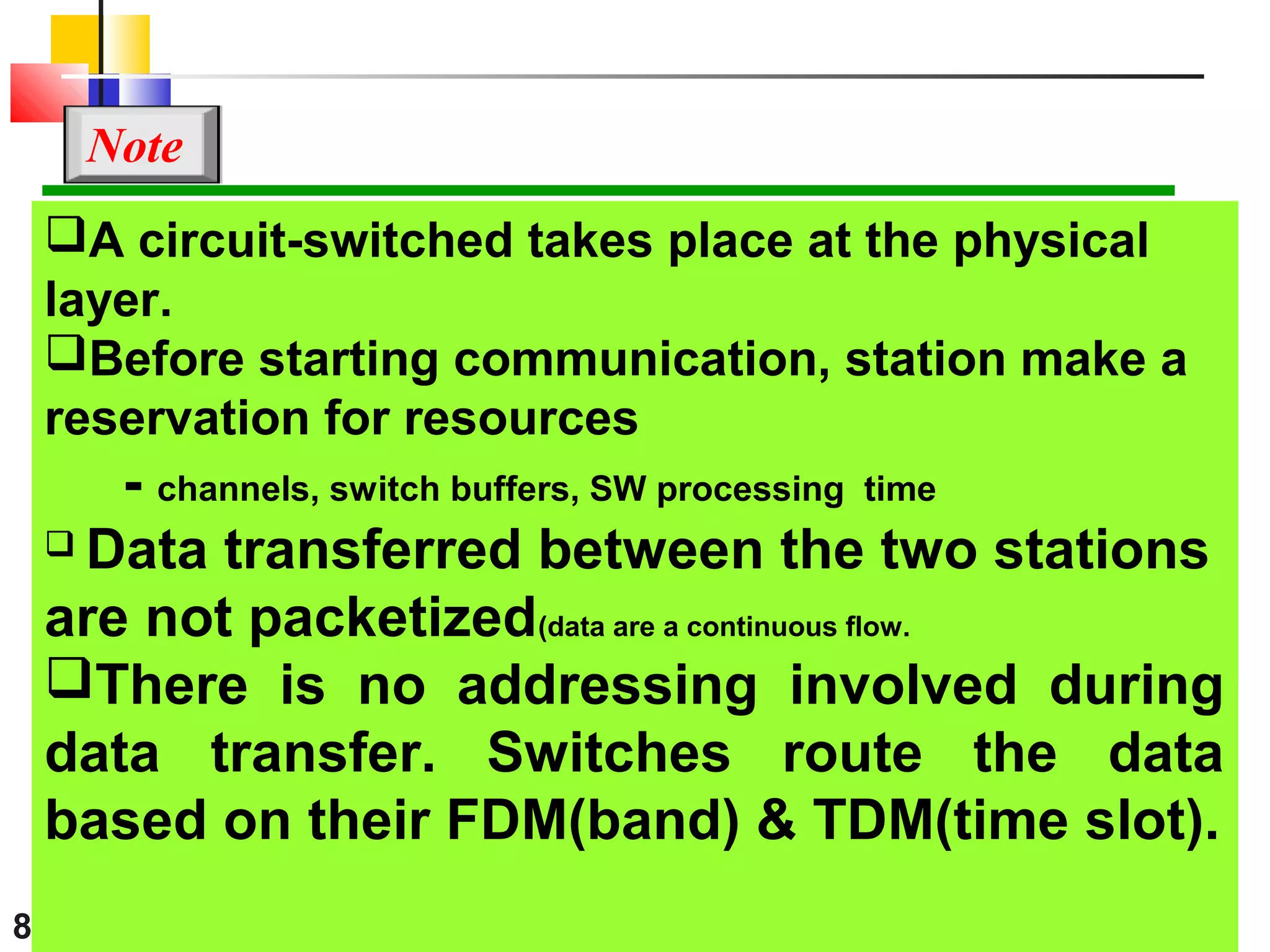 Note

❑A circuit-switched takes place at the physical layer.

❑Before starting communication, station make a reservation for resources

- channels, switch buffers, SW processing time

❑ Data transferred between the two stations are not packetized(data are a continuous flow.

❑There is no addressing involved during data transfer. Switches route the data based on their FDM(band) & TDM(time slot).

8